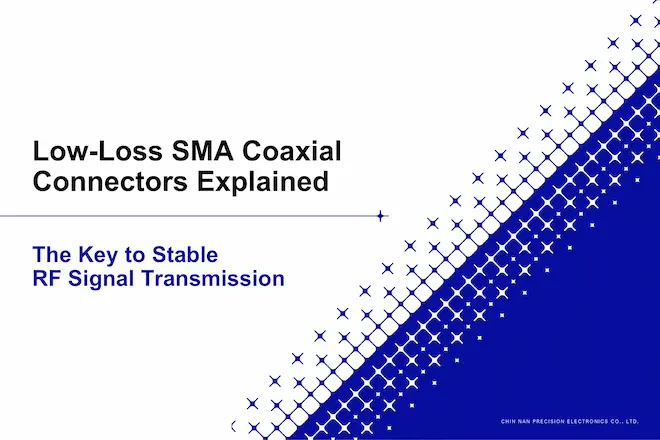 Low-Loss SMA Coaxial Connectors Explained

The Key to Stable RF Signal Transmission

CHIN NAN PRECISION ELECTRONICS CO., LTD.